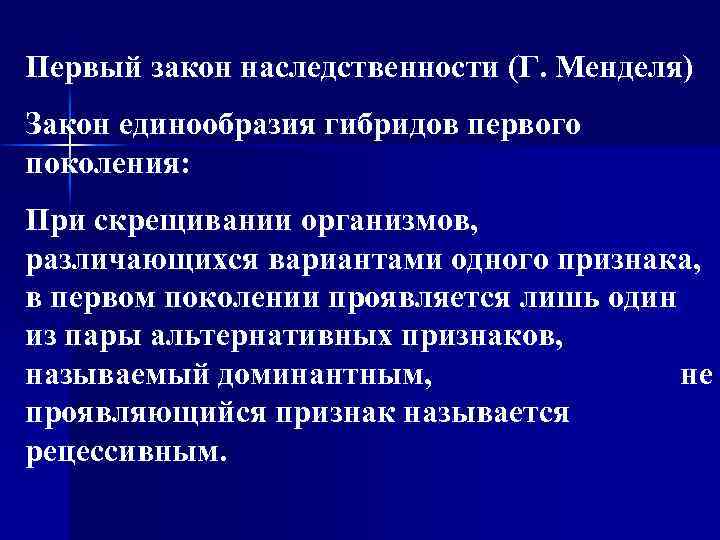 Первый закон наследственности (Г. Менделя)

Закон единообразия гибридов первого поколения:

При скрещивании организмов, различающихся вариантами одного признака, в первом поколении проявляется лишь один из пары альтернативных признаков, называемый доминантным, не проявляющийся признак называется рецессивным.